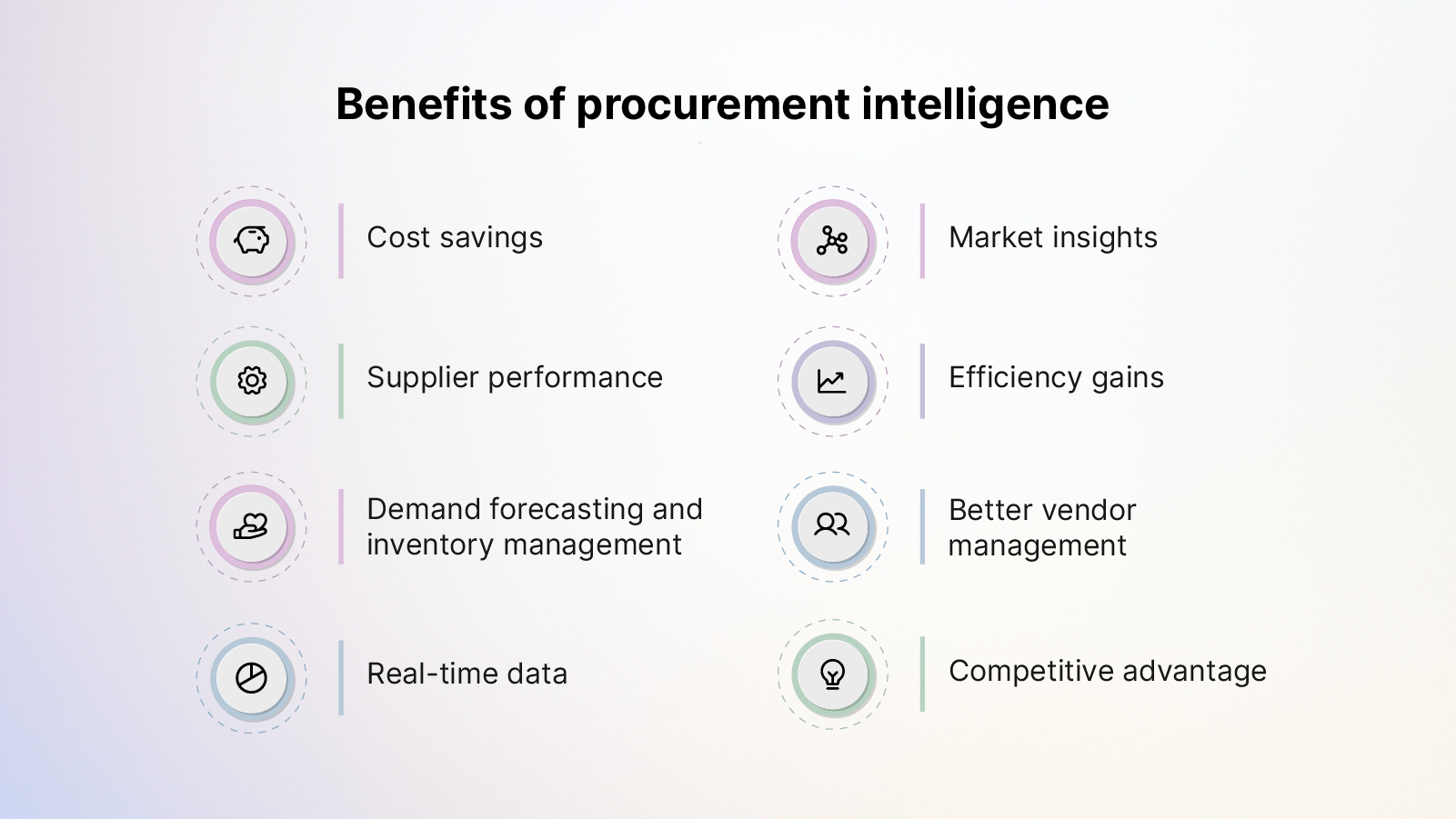 Benefits of procurement intelligence

Cost savings

Supplier performance

Demand forecasting and inventory management

Real-time data

Market insights

Efficiency gains

Better vendor management

Competitive advantage